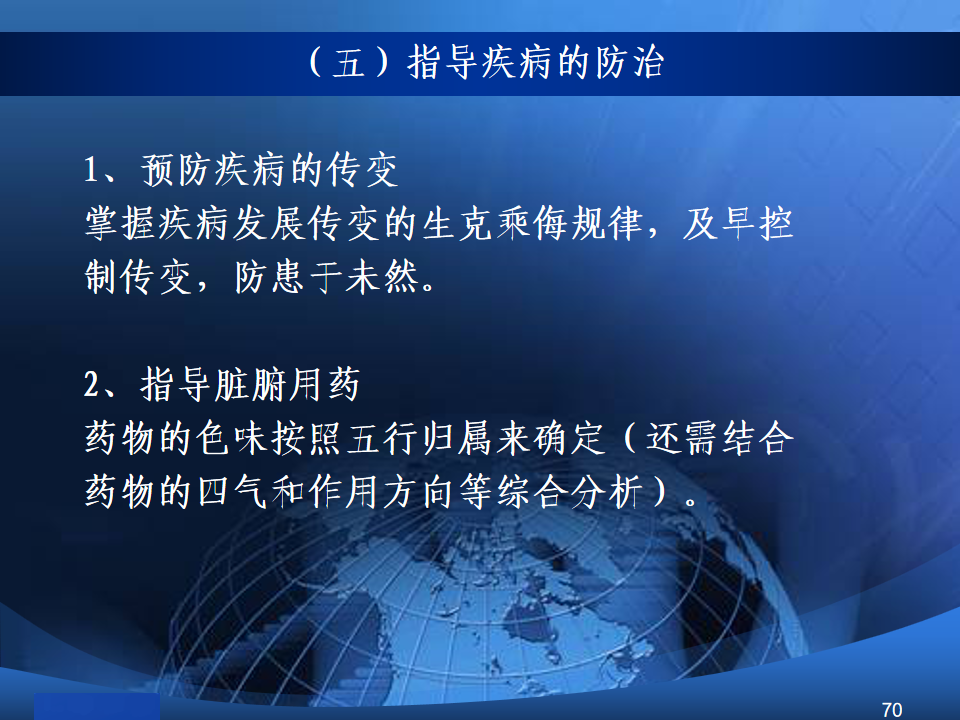 （五）指导疾病的防治

1、预防疾病的传变
掌握疾病发展传变的生克乘侮规律，及早控制传变，防患于未然。

2、指导脏腑用药
药物的色味按照五行归属来确定（还需结合药物的四气和作用方向等综合分析）。

70